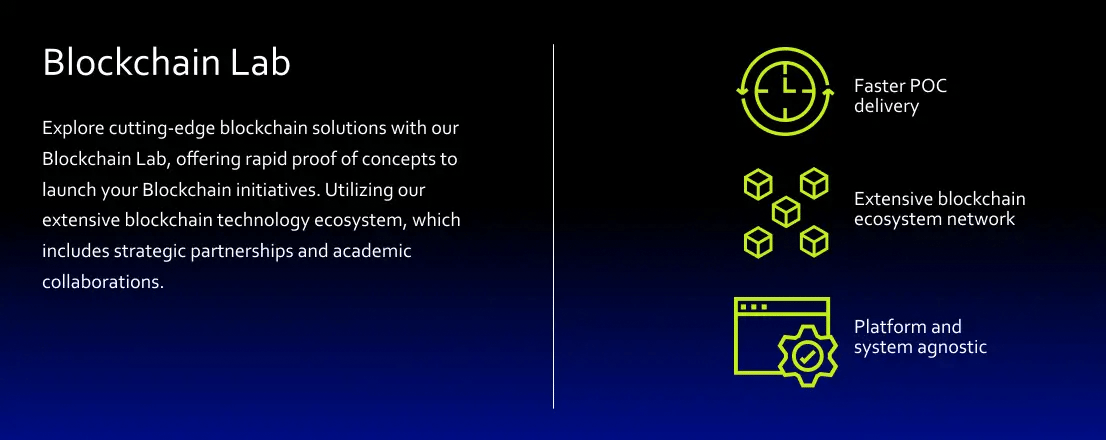 Blockchain Lab

Explore cutting-edge blockchain solutions with our Blockchain Lab, offering rapid proof of concepts to launch your Blockchain initiatives. Utilizing our extensive blockchain technology ecosystem, which includes strategic partnerships and academic collaborations.

Faster POC delivery

Extensive blockchain ecosystem network

Platform and system agnostic